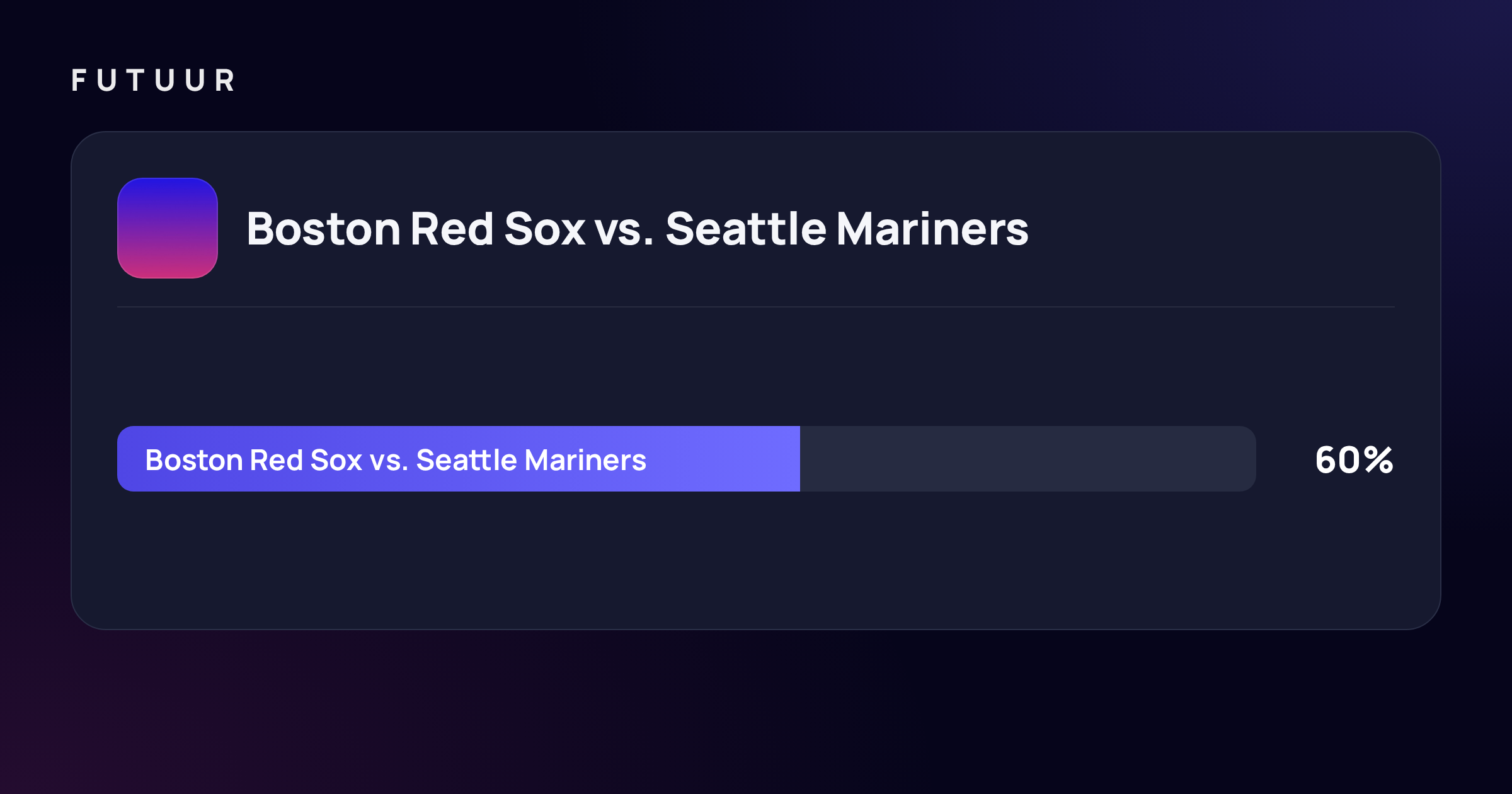 FUTUUR

Boston Red Sox vs. Seattle Mariners

Boston Red Sox vs. Seattle Mariners

60%